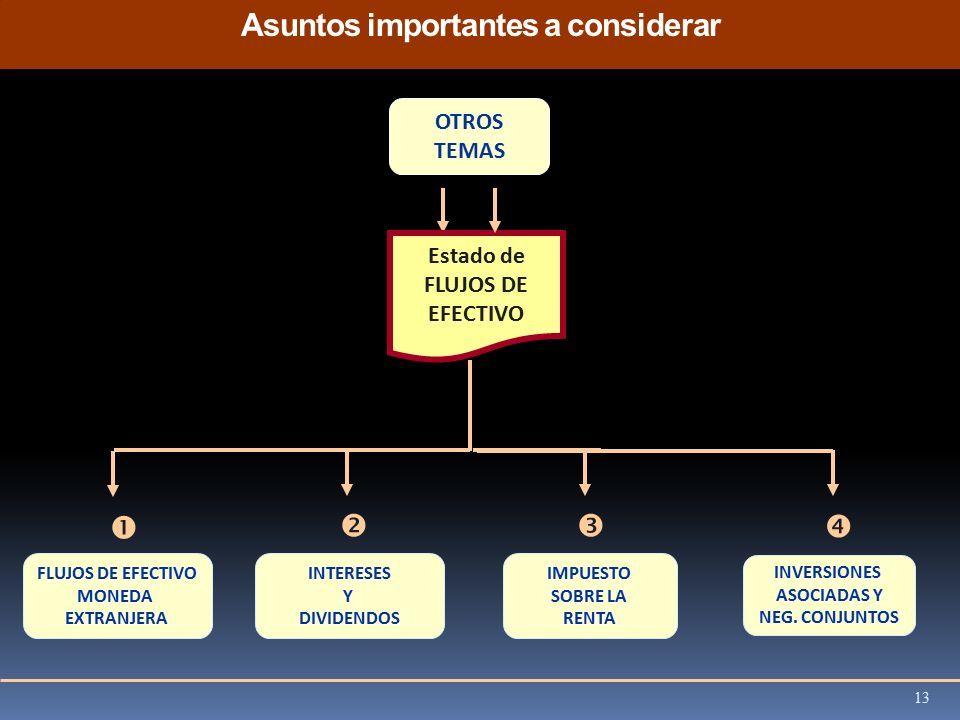 Asuntos importantes a considerar

OTROS TEMAS

Estado de FLUJOS DE EFECTIVO

❶

FLUJOS DE EFECTIVO MONEDA EXTRANJERA

❷

INTERESES Y DIVIDENDOS

❸

IMPUESTO SOBRE LA RENTA

❹

INVERSIONES ASOCIADAS Y NEG. CONJUNTOS

13